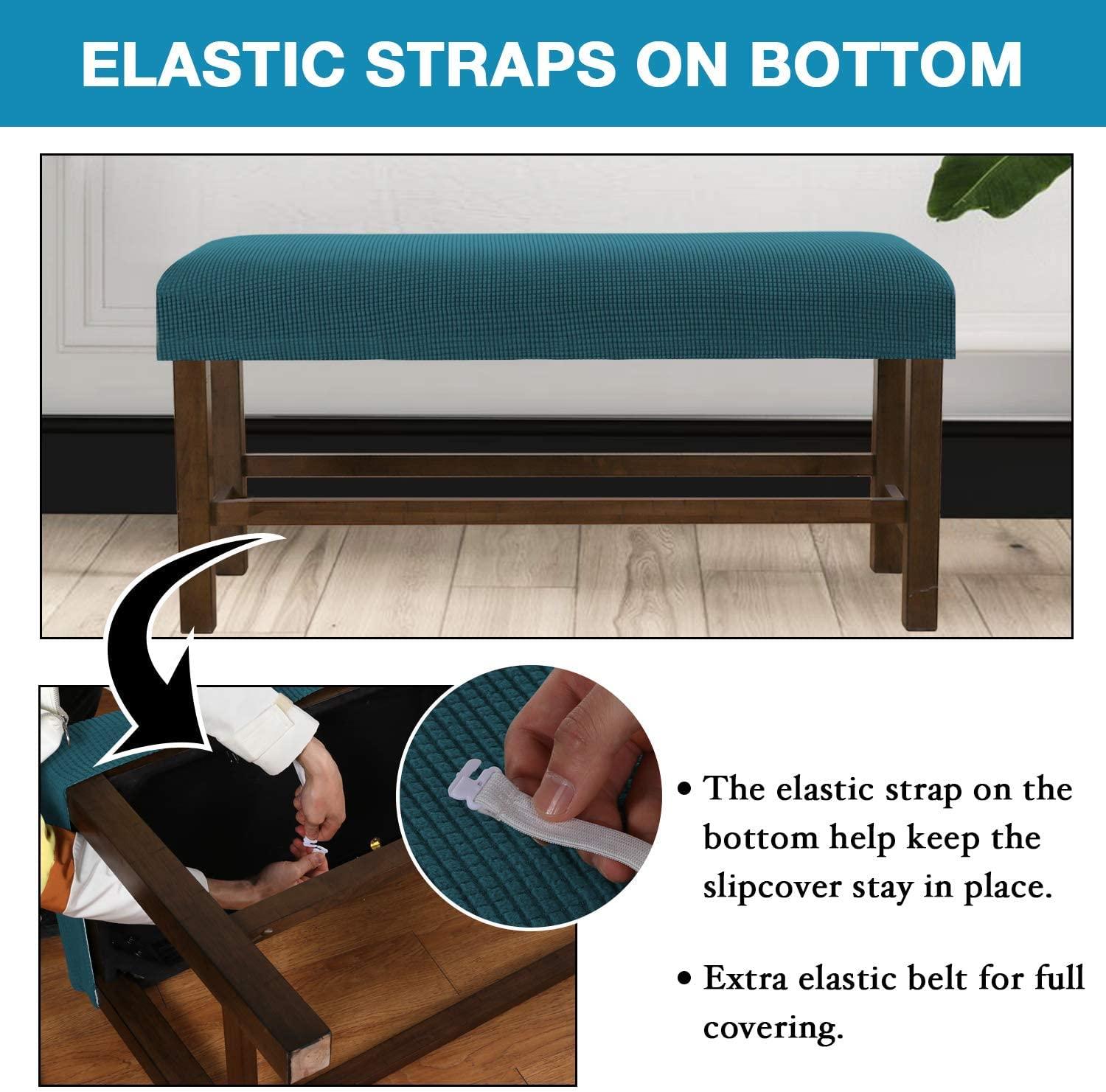 ELASTIC STRAPS ON BOTTOM

• The elastic strap on the bottom help keep the slipcover stay in place.

• Extra elastic belt for full covering.